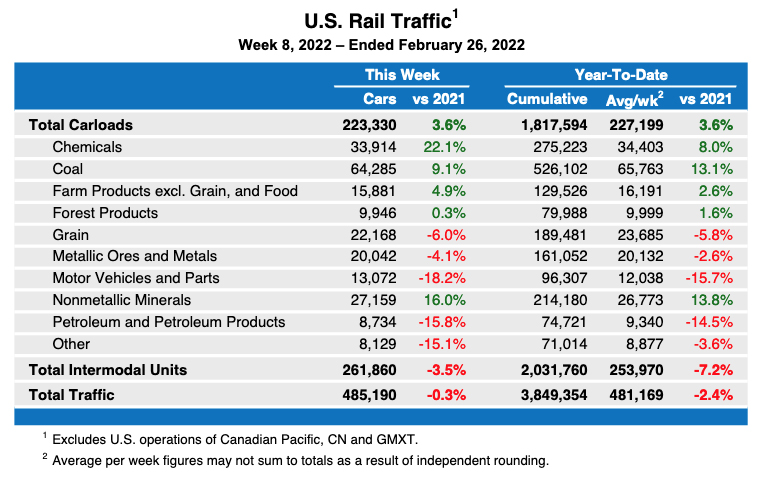 U.S. Rail Traffic$^1$

Week 8, 2022 – Ended February 26, 2022

| | This Week | | Year-To-Date | | |
|---|---|---|---|---|---|
| | Cars | vs 2021 | Cumulative | Avg/wk$^2$ | vs 2021 |
| Total Carloads | 223,330 | 3.6% | 1,817,594 | 227,199 | 3.6% |
| Chemicals | 33,914 | 22.1% | 275,223 | 34,403 | 8.0% |
| Coal | 64,285 | 9.1% | 526,102 | 65,763 | 13.1% |
| Farm Products excl. Grain, and Food | 15,881 | 4.9% | 129,526 | 16,191 | 2.6% |
| Forest Products | 9,946 | 0.3% | 79,988 | 9,999 | 1.6% |
| Grain | 22,168 | -6.0% | 189,481 | 23,685 | -5.8% |
| Metallic Ores and Metals | 20,042 | -4.1% | 161,052 | 20,132 | -2.6% |
| Motor Vehicles and Parts | 13,072 | -18.2% | 96,307 | 12,038 | -15.7% |
| Nonmetallic Minerals | 27,159 | 16.0% | 214,180 | 26,773 | 13.8% |
| Petroleum and Petroleum Products | 8,734 | -15.8% | 74,721 | 9,340 | -14.5% |
| Other | 8,129 | -15.1% | 71,014 | 8,877 | -3.6% |
| Total Intermodal Units | 261,860 | -3.5% | 2,031,760 | 253,970 | -7.2% |
| Total Traffic | 485,190 | -0.3% | 3,849,354 | 481,169 | -2.4% |

$^1$ Excludes U.S. operations of Canadian Pacific, CN and GMXT.

$^2$ Average per week figures may not sum to totals as a result of independent rounding.